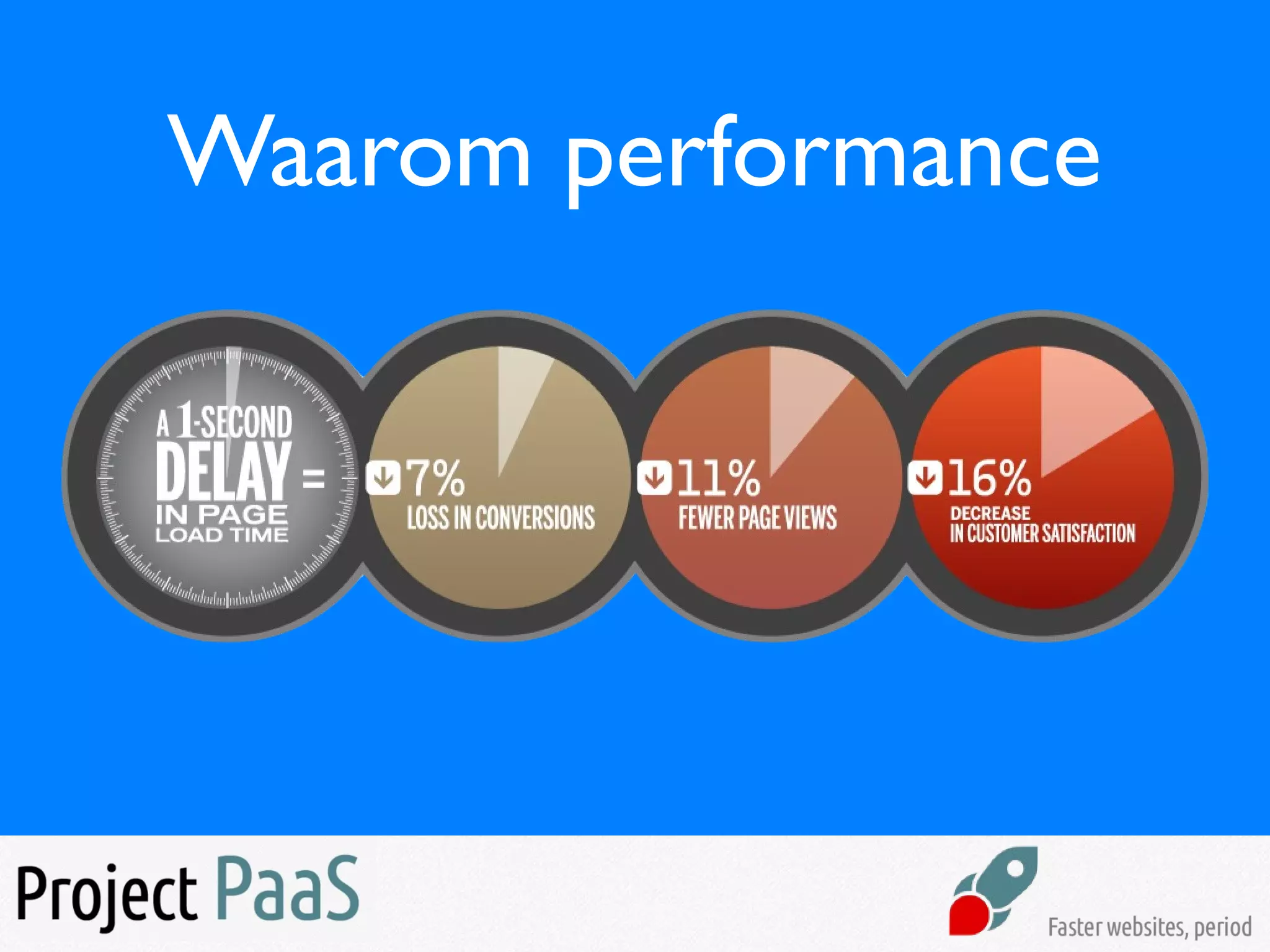 Waarom performance

A 1-SECOND DELAY IN PAGE LOAD TIME =

7% LOSS IN CONVERSIONS

11% FEWER PAGE VIEWS

16% DECREASE IN CUSTOMER SATISFACTION

Project PaaS

Faster websites, period